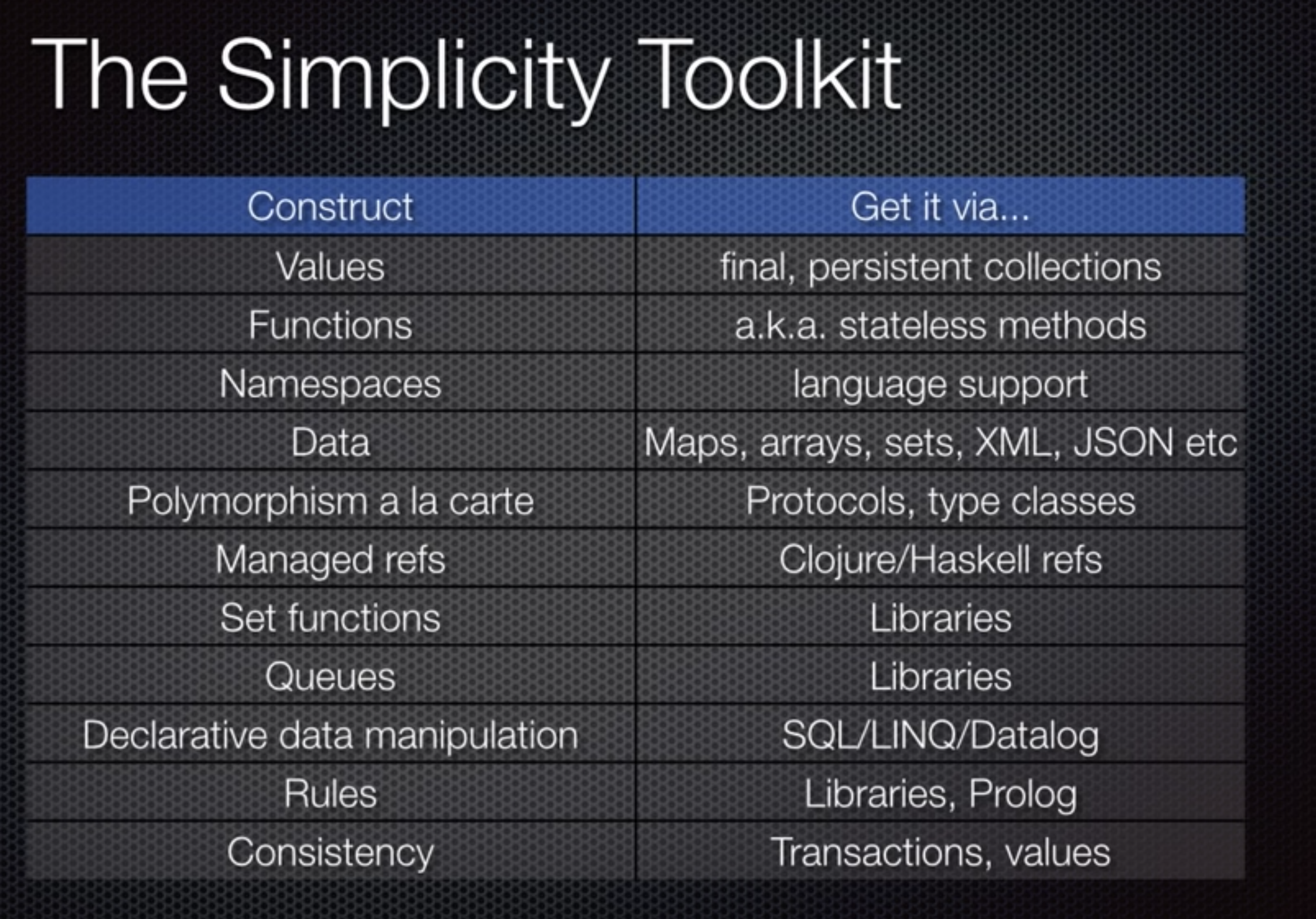 The Simplicity Toolkit

| Construct | Get it via... |
|---|---|
| Values | final, persistent collections |
| Functions | a.k.a. stateless methods |
| Namespaces | language support |
| Data | Maps, arrays, sets, XML, JSON etc |
| Polymorphism a la carte | Protocols, type classes |
| Managed refs | Clojure/Haskell refs |
| Set functions | Libraries |
| Queues | Libraries |
| Declarative data manipulation | SQL/LINQ/Datalog |
| Rules | Libraries, Prolog |
| Consistency | Transactions, values |